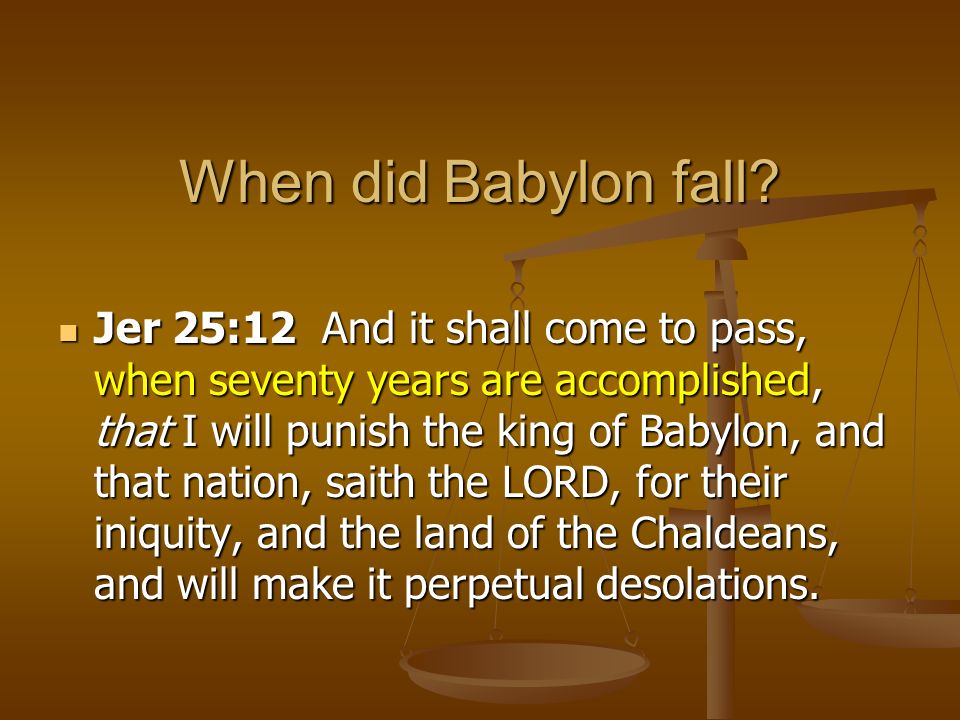 When did Babylon fall?

Jer 25:12 And it shall come to pass, when seventy years are accomplished, that I will punish the king of Babylon, and that nation, saith the LORD, for their iniquity, and the land of the Chaldeans, and will make it perpetual desolations.